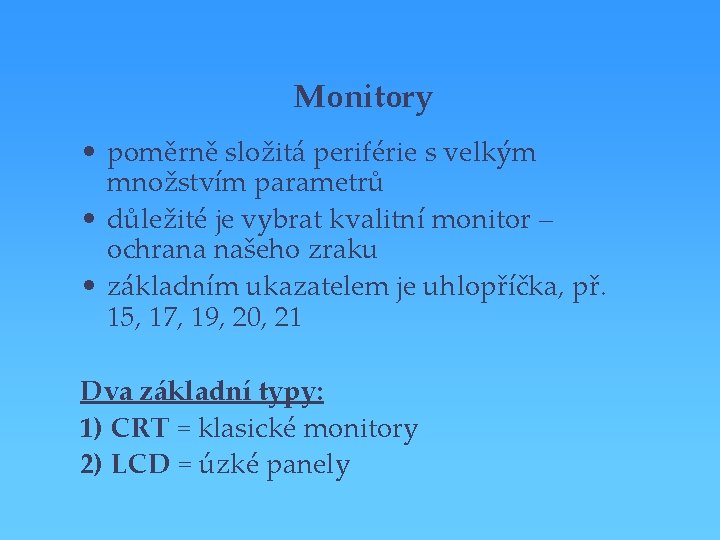 Monitory

• poměrně složitá periférie s velkým množstvím parametrů
• důležité je vybrat kvalitní monitor – ochrana našeho zraku
• základním ukazatelem je uhlopříčka, př. 15, 17, 19, 20, 21

Dva základní typy:
1) CRT = klasické monitory
2) LCD = úzké panely